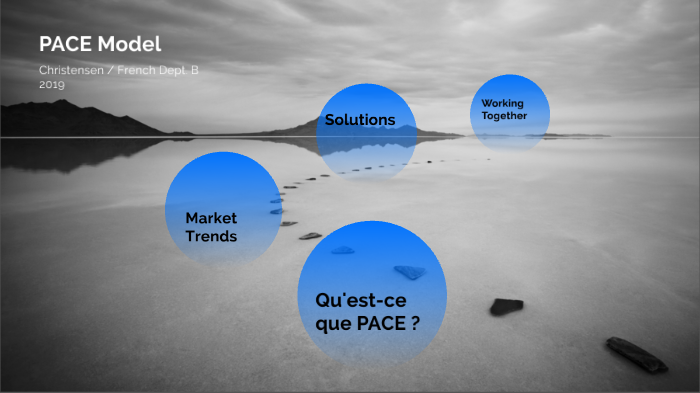 PACE Model

Christensen / French Dept. B
2019

Solutions

Working Together

Market Trends

Qu'est-ce que PACE ?